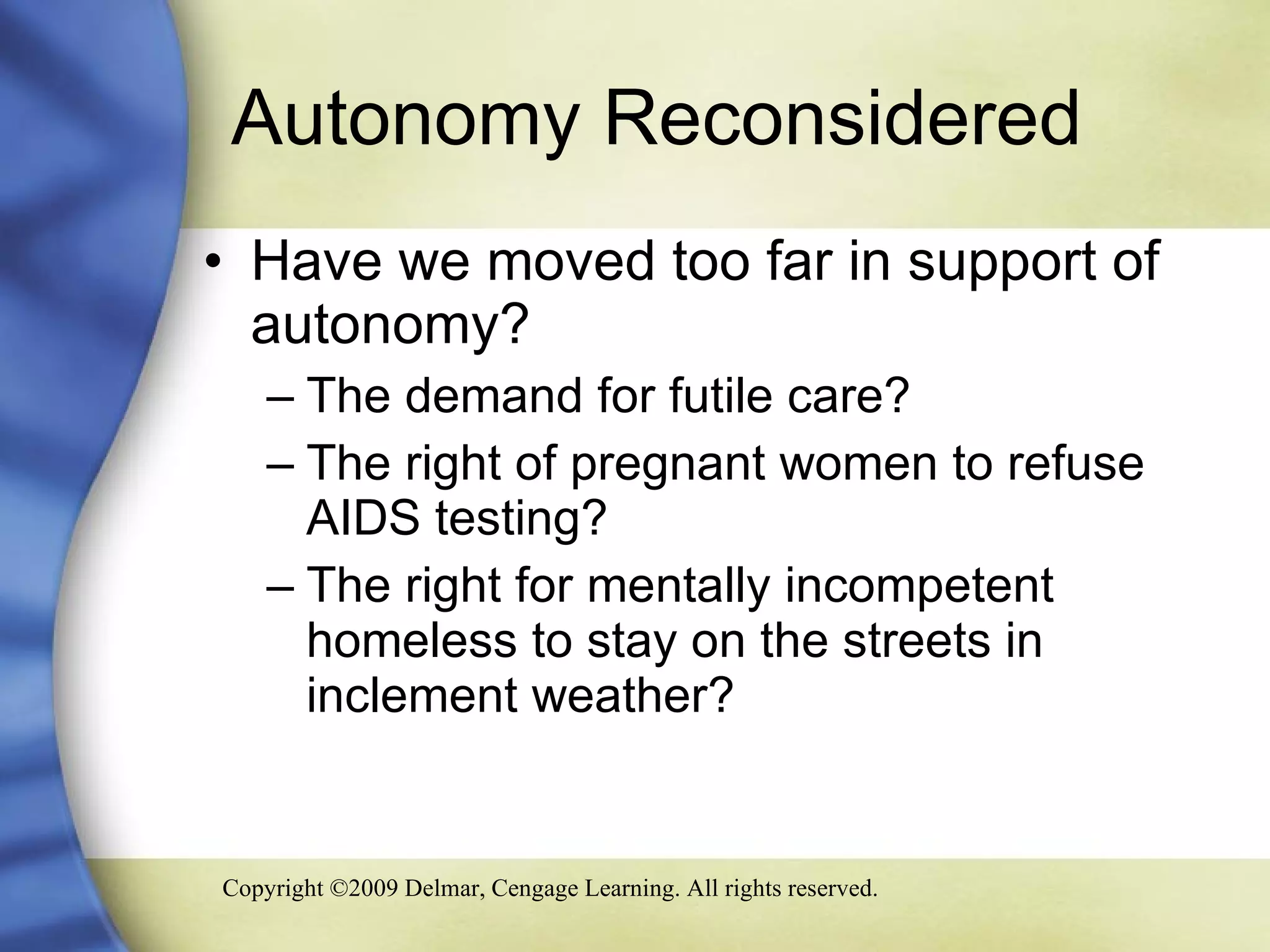 Autonomy Reconsidered

• Have we moved too far in support of autonomy?

– The demand for futile care?

– The right of pregnant women to refuse AIDS testing?

– The right for mentally incompetent homeless to stay on the streets in inclement weather?

Copyright ©2009 Delmar, Cengage Learning. All rights reserved.